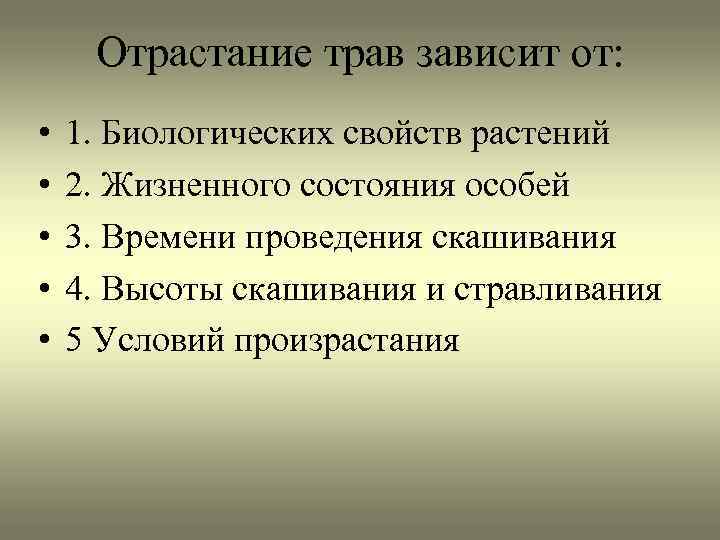 Отрастание трав зависит от:

• 1. Биологических свойств растений
• 2. Жизненного состояния особей
• 3. Времени проведения скашивания
• 4. Высоты скашивания и стравливания
• 5 Условий произрастания